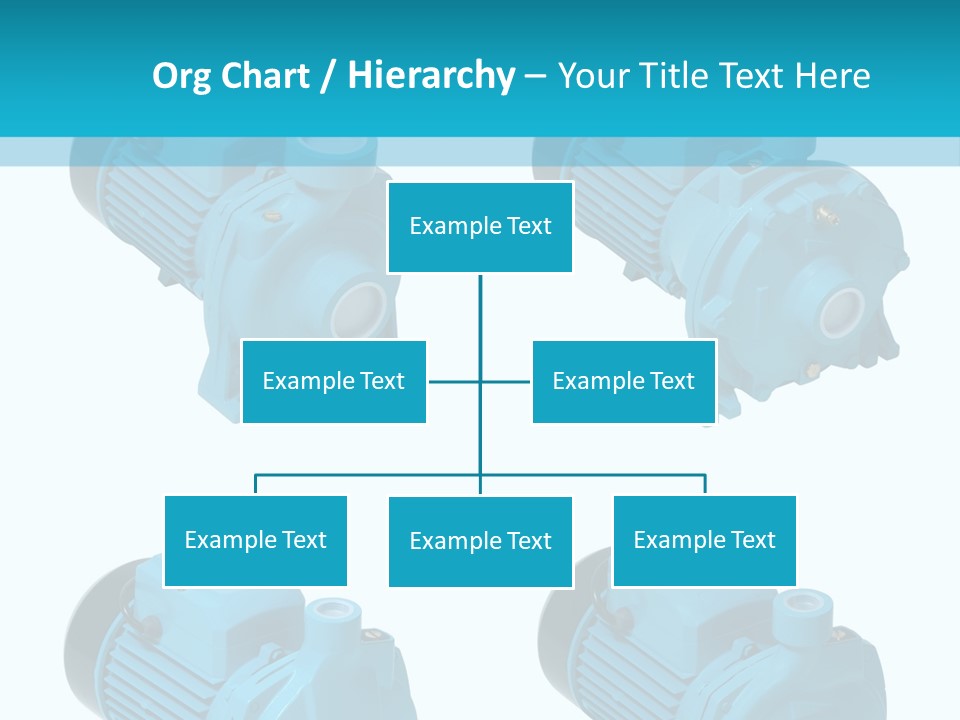 Org Chart / Hierarchy – Your Title Text Here

Example Text

Example Text

Example Text

Example Text

Example Text

Example Text